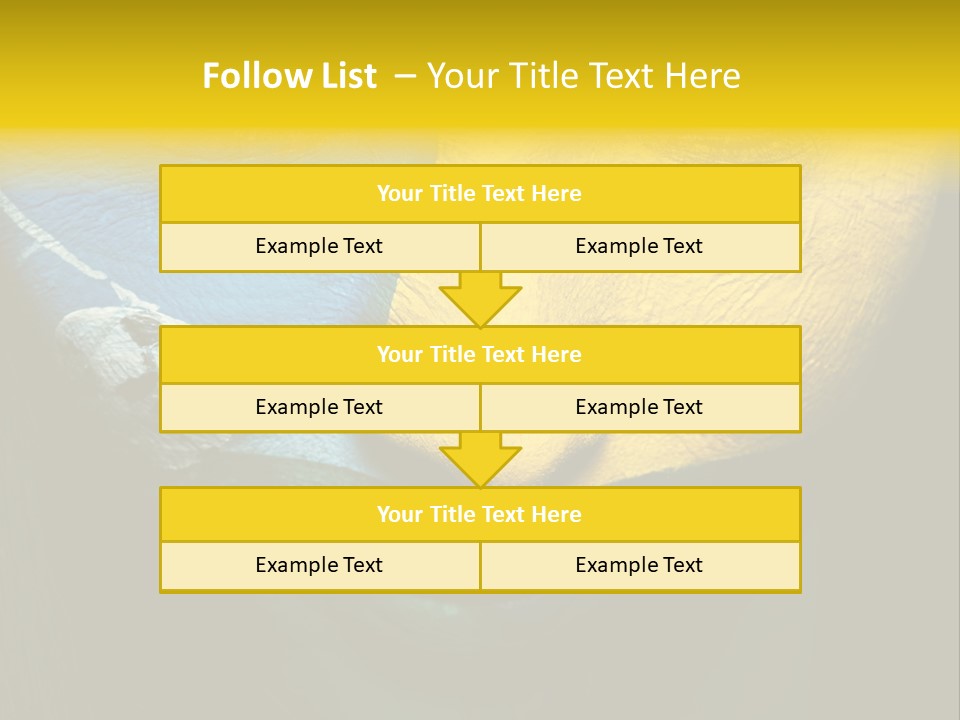 Follow List – Your Title Text Here

Your Title Text Here

Example Text

Example Text

Your Title Text Here

Example Text

Example Text

Your Title Text Here

Example Text

Example Text